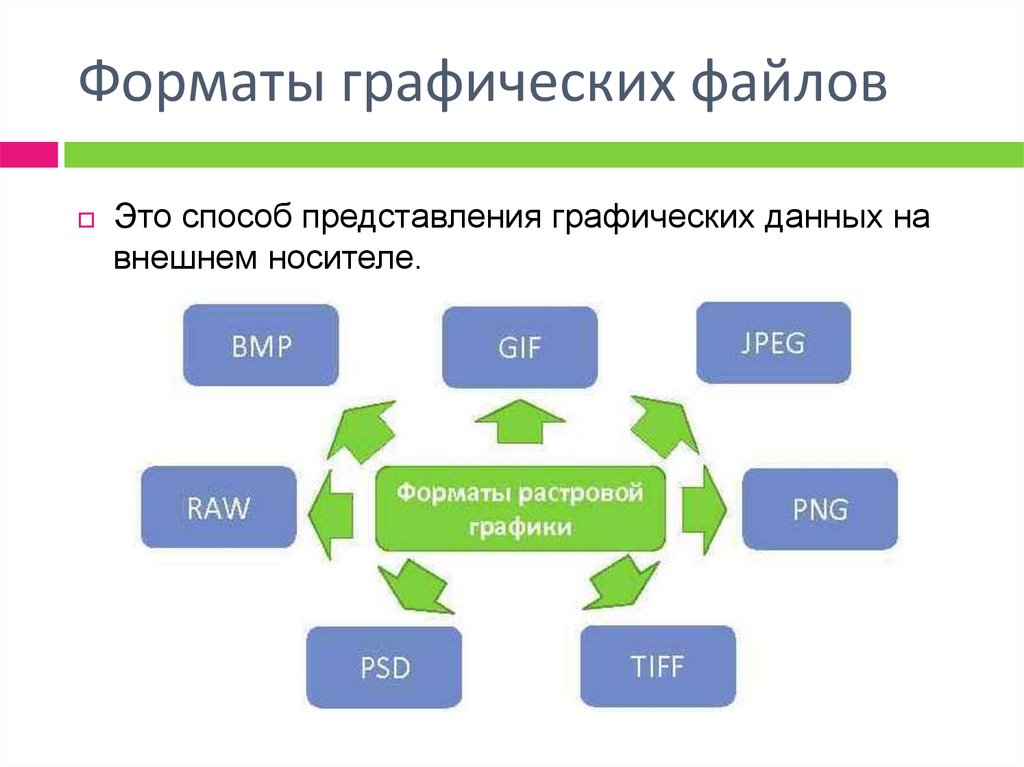 Форматы графических файлов

Это способ представления графических данных на внешнем носителе.

BMP

GIF

JPEG

RAW

Форматы растровой графики

PNG

PSD

TIFF